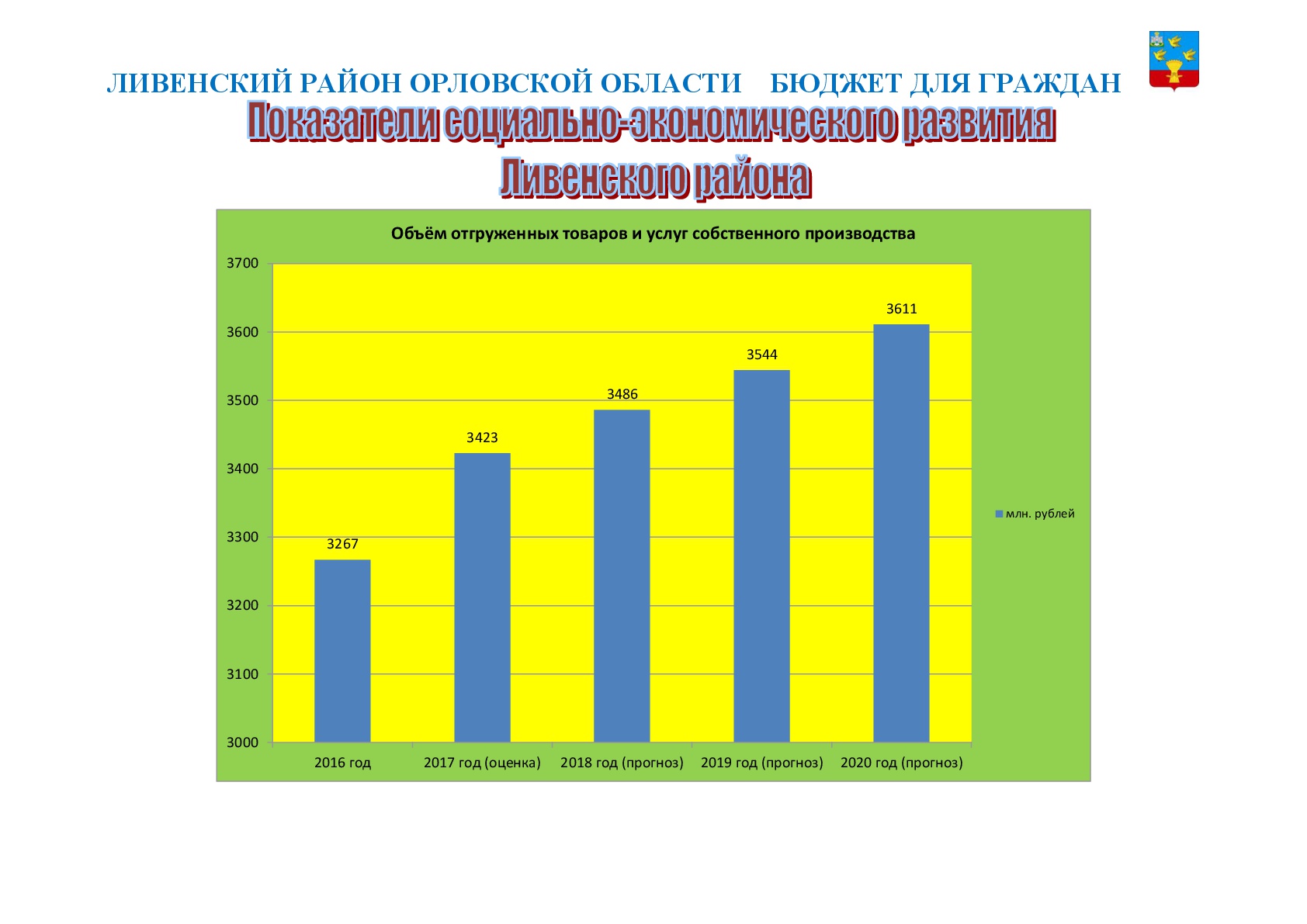 ЛИВЕНСКИЙ РАЙОН ОРЛОВСКОЙ ОБЛАСТИ БЮДЖЕТ ДЛЯ ГРАЖДАН

Показатели социально-экономического развития Ливенского района

Объём отгруженных товаров и услуг собственного производства

3700
3600
3500
3400
3300
3200
3100
3000

3267
3423
3486
3544
3611

2016 год
2017 год (оценка)
2018 год (прогноз)
2019 год (прогноз)
2020 год (прогноз)

млн. рублей